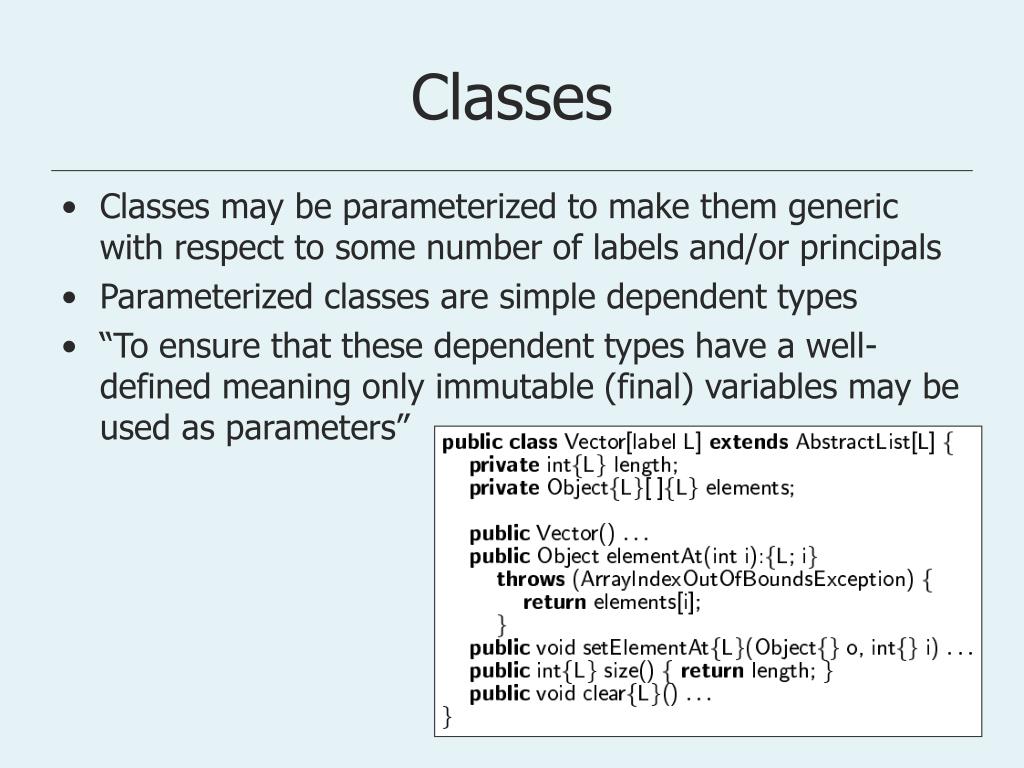 Classes

• Classes may be parameterized to make them generic with respect to some number of labels and/or principals
• Parameterized classes are simple dependent types
• “To ensure that these dependent types have a well-defined meaning only immutable (final) variables may be used as parameters”

public class Vector[label L] extends AbstractList[L] {
private int{L} length;
private Object{L}[ ]{L} elements;

public Vector() . . .
public Object elementAt(int i):{L; i}
throws (ArrayIndexOutOfBoundsException) {
return elements[i];
}
public void setElementAt{L}(Object{} o, int{} i) . . .
public int{L} size() { return length; }
public void clear{L}() . . .
}